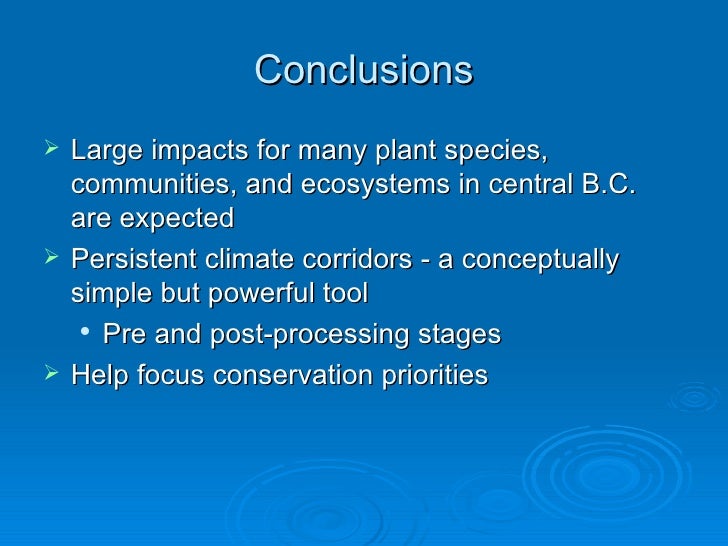 Conclusions

➢ Large impacts for many plant species, communities, and ecosystems in central B.C. are expected

➢ Persistent climate corridors - a conceptually simple but powerful tool

• Pre and post-processing stages

➢ Help focus conservation priorities